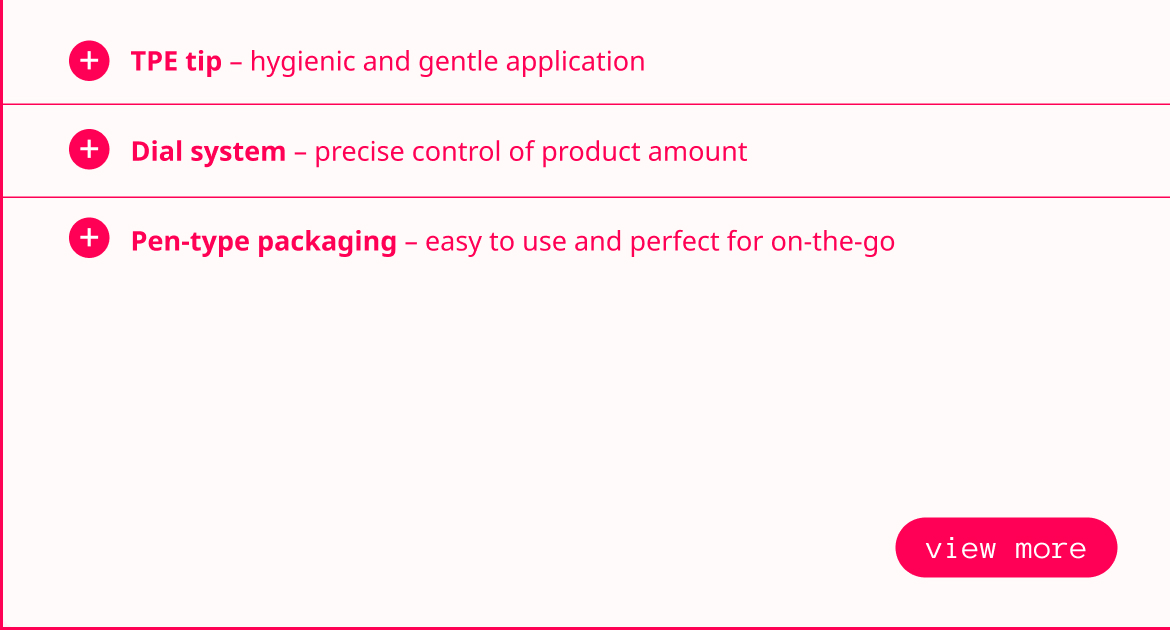 + TPE tip – hygienic and gentle application

+ Dial system – precise control of product amount

+ Pen-type packaging – easy to use and perfect for on-the-go

view more